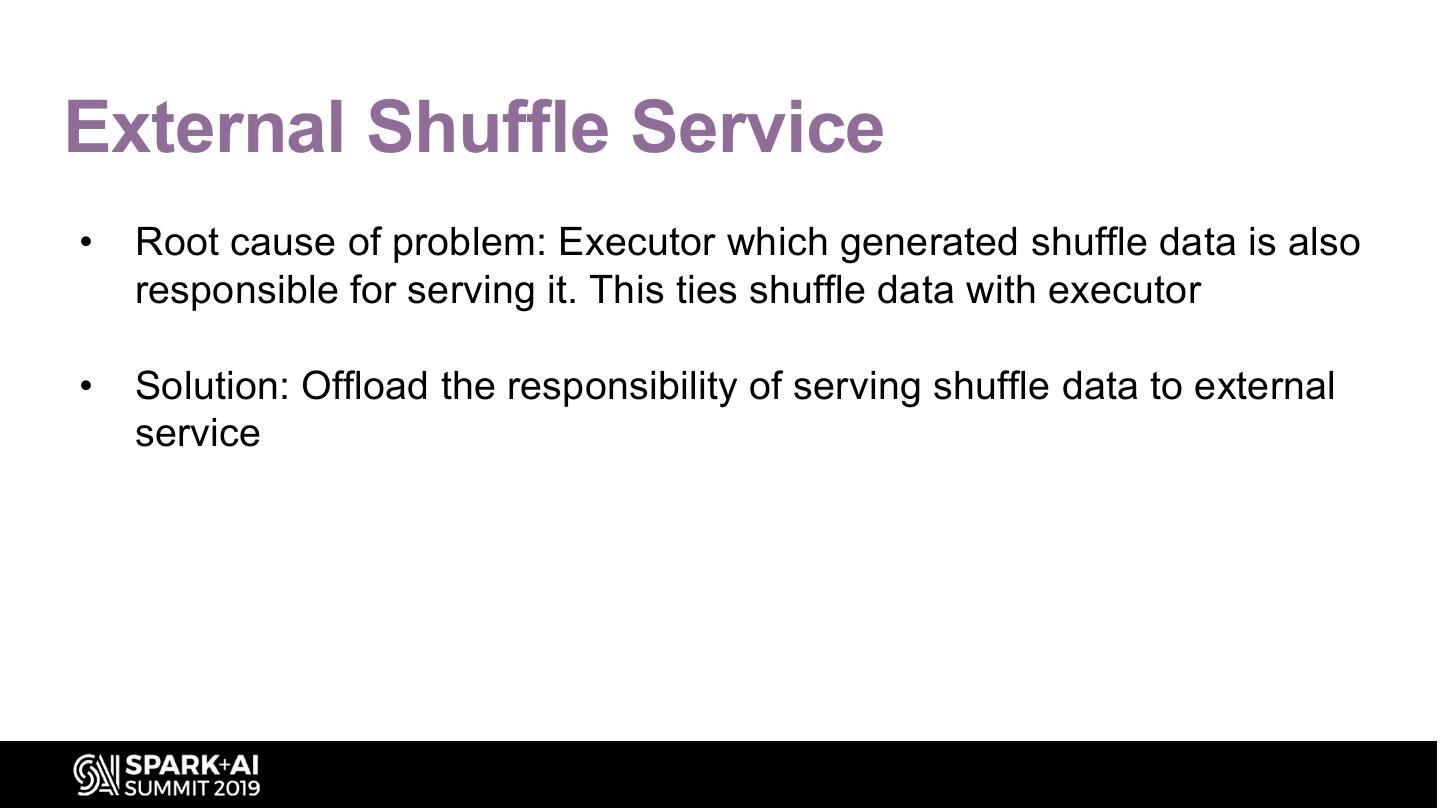 External Shuffle Service

• Root cause of problem: Executor which generated shuffle data is also responsible for serving it. This ties shuffle data with executor

• Solution: Offload the responsibility of serving shuffle data to external service

SPARK+AI SUMMIT 2019